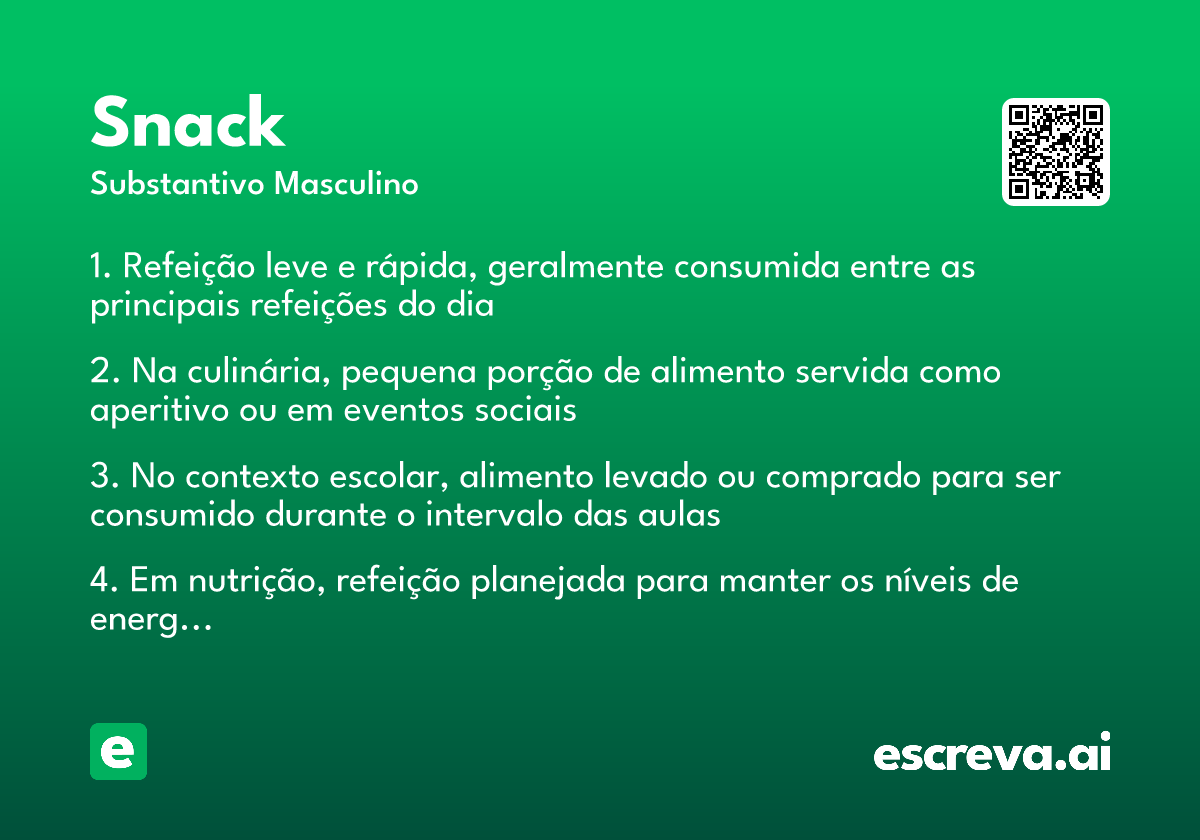 Snack

Substantivo Masculino

1. Refeição leve e rápida, geralmente consumida entre as principais refeições do dia

2. Na culinária, pequena porção de alimento servida como aperitivo ou em eventos sociais

3. No contexto escolar, alimento levado ou comprado para ser consumido durante o intervalo das aulas

4. Em nutrição, refeição planejada para manter os níveis de energ…

e

escreva.ai